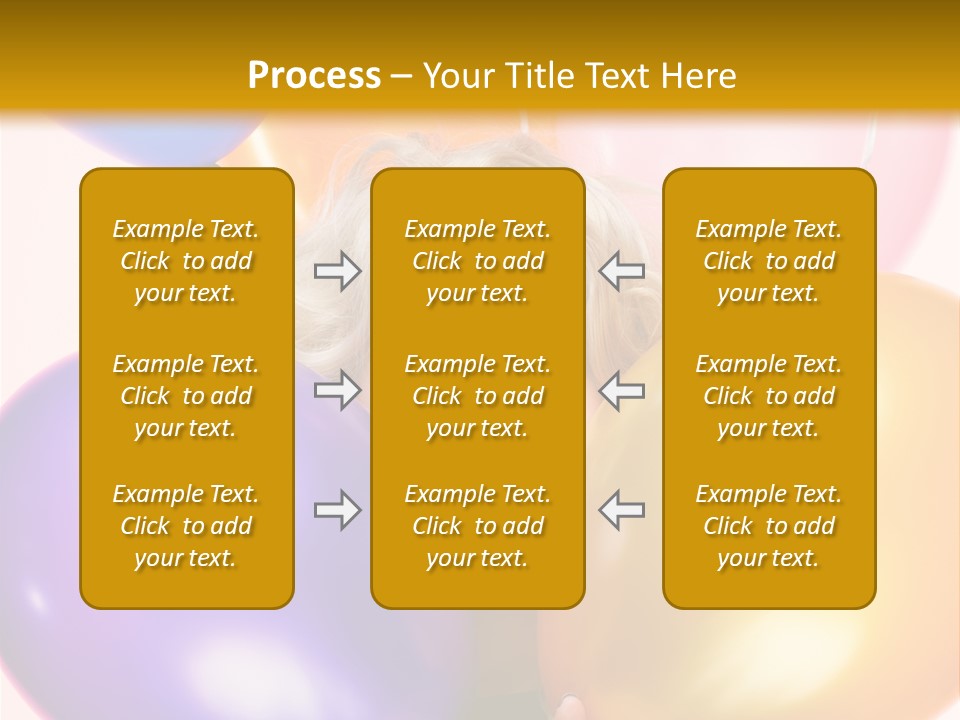 Process – Your Title Text Here

Example Text. Click to add your text.

Example Text. Click to add your text.

Example Text. Click to add your text.

Example Text. Click to add your text.

Example Text. Click to add your text.

Example Text. Click to add your text.

Example Text. Click to add your text.

Example Text. Click to add your text.

Example Text. Click to add your text.